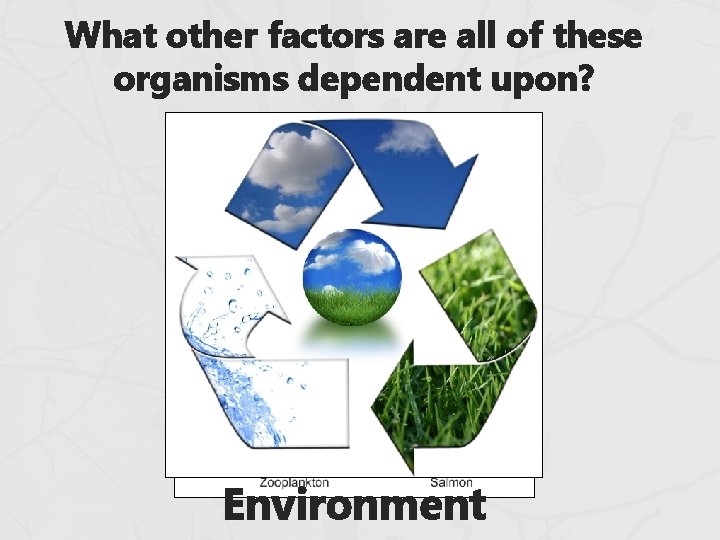 What other factors are all of these organisms dependent upon?

Zooplankton Salmon

Environment